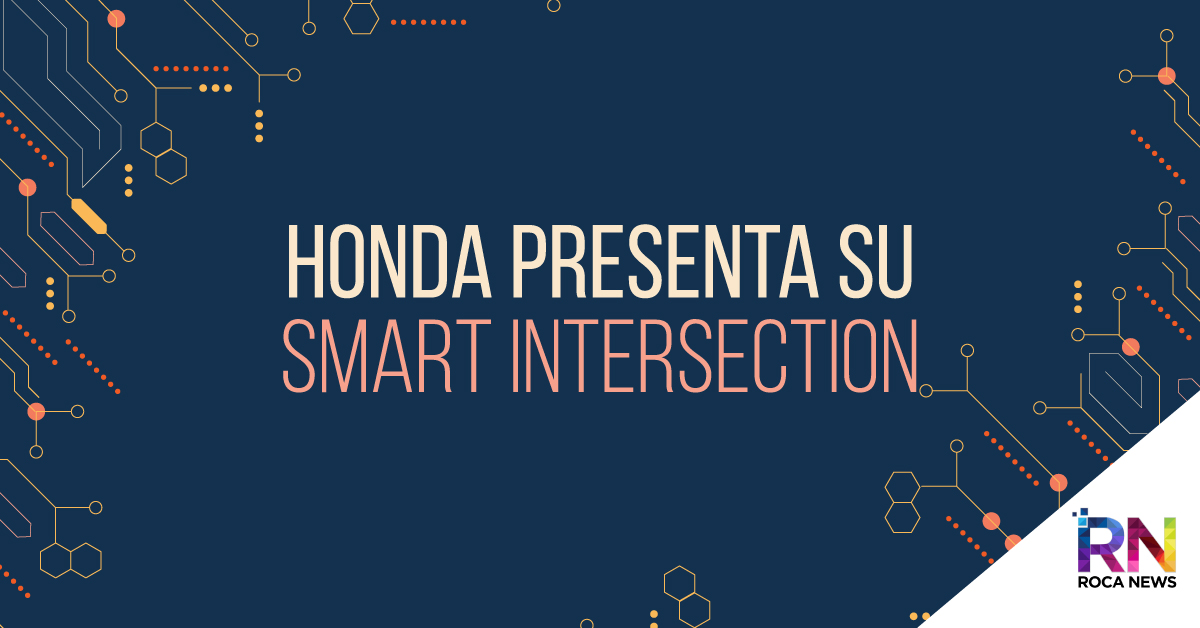 HONDA PRESENTA SU
SMART INTERSECTION

RN
ROCA NEWS